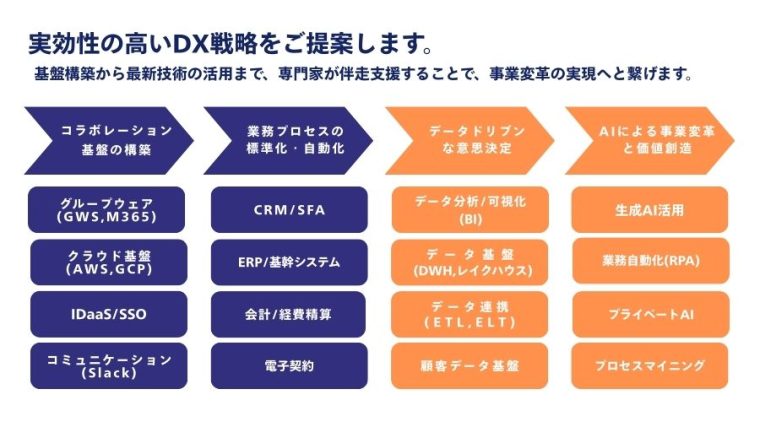 実効性の高いDX戦略をご提案します。

基盤構築から最新技術の活用まで、専門家が伴走支援することで、事業変革の実現へと繋げます。

コラボレーション基盤の構築

グループウェア (GWS,M365)

クラウド基盤 (AWS,GCP)

IDaaS/SSO

コミュニケーション (Slack)

業務プロセスの標準化・自動化

CRM/SFA

ERP/基幹システム

会計/経費精算

電子契約

データドリブンな意思決定

データ分析/可視化 (BI)

データ基盤 (DWH,レイクハウス)

データ連携 (ETL,ELT)

顧客データ基盤

AIによる事業変革と価値創造

生成AI活用

業務自動化(RPA)

プライベートAI

プロセスマイニング